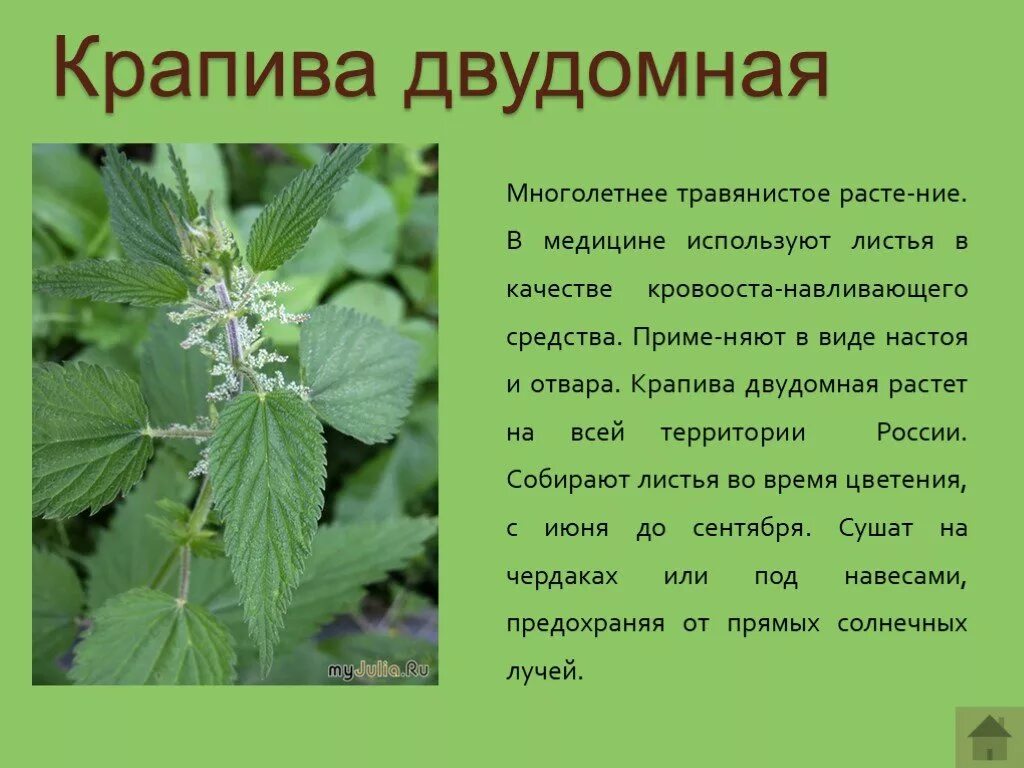 Крапива двудомная

myJulia.Ru

Многолетнее травянистое расте-ние. В медицине используют листья в качестве кровооста-навливающего средства. Приме-няют в виде настоя и отвара. Крапива двудомная растет на всей территории России. Собирают листья во время цветения, с июня до сентября. Сушат на чердаках или под навесами, предохраняя от прямых солнечных лучей.